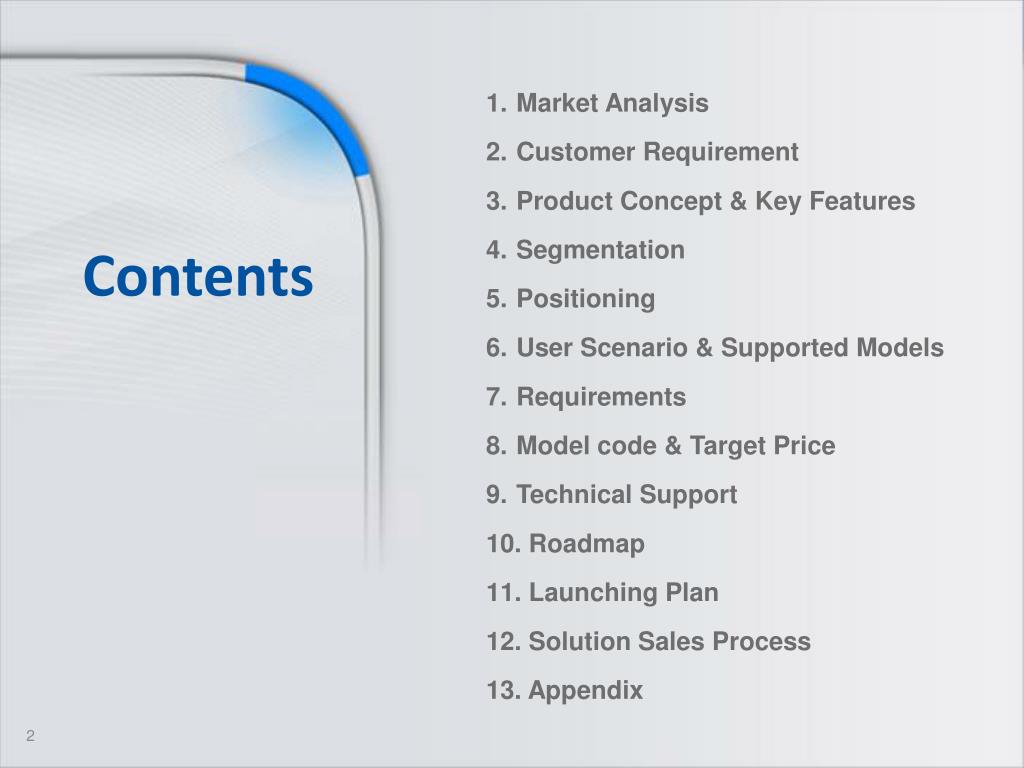 Contents

1. Market Analysis
2. Customer Requirement
3. Product Concept & Key Features
4. Segmentation
5. Positioning
6. User Scenario & Supported Models
7. Requirements
8. Model code & Target Price
9. Technical Support
10. Roadmap
11. Launching Plan
12. Solution Sales Process
13. Appendix

2